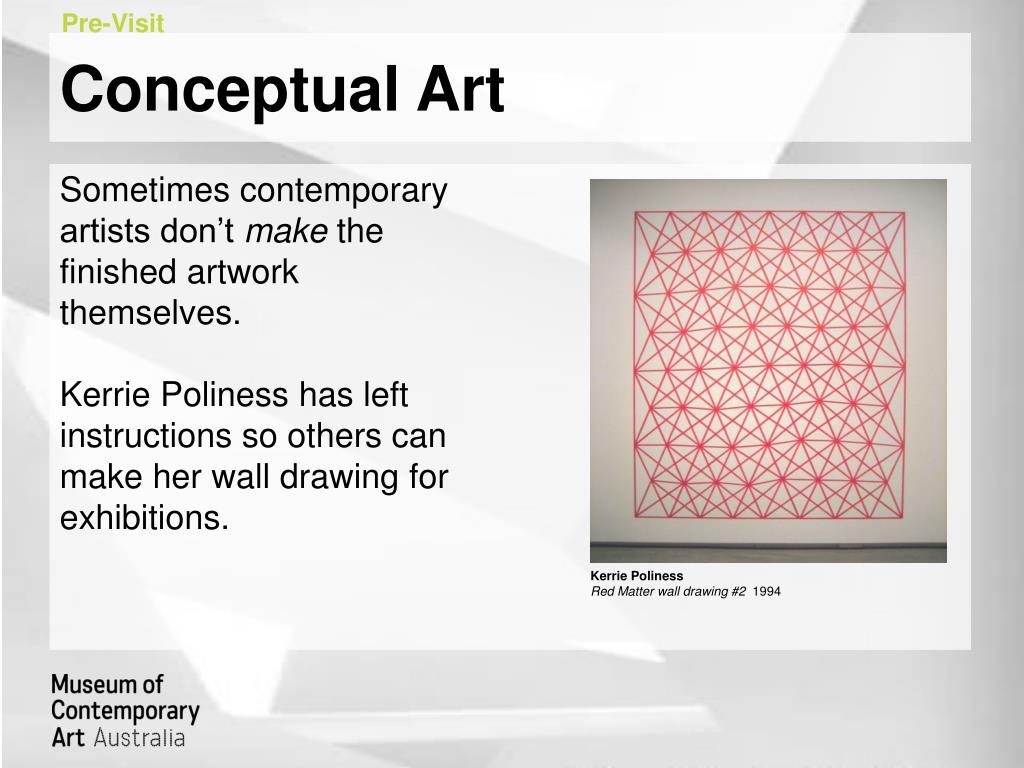 Pre-Visit

Conceptual Art

Sometimes contemporary artists don’t make the finished artwork themselves.

Kerrie Poliness has left instructions so others can make her wall drawing for exhibitions.

Kerrie Poliness
Red Matter wall drawing #2 1994

Museum of Contemporary Art Australia